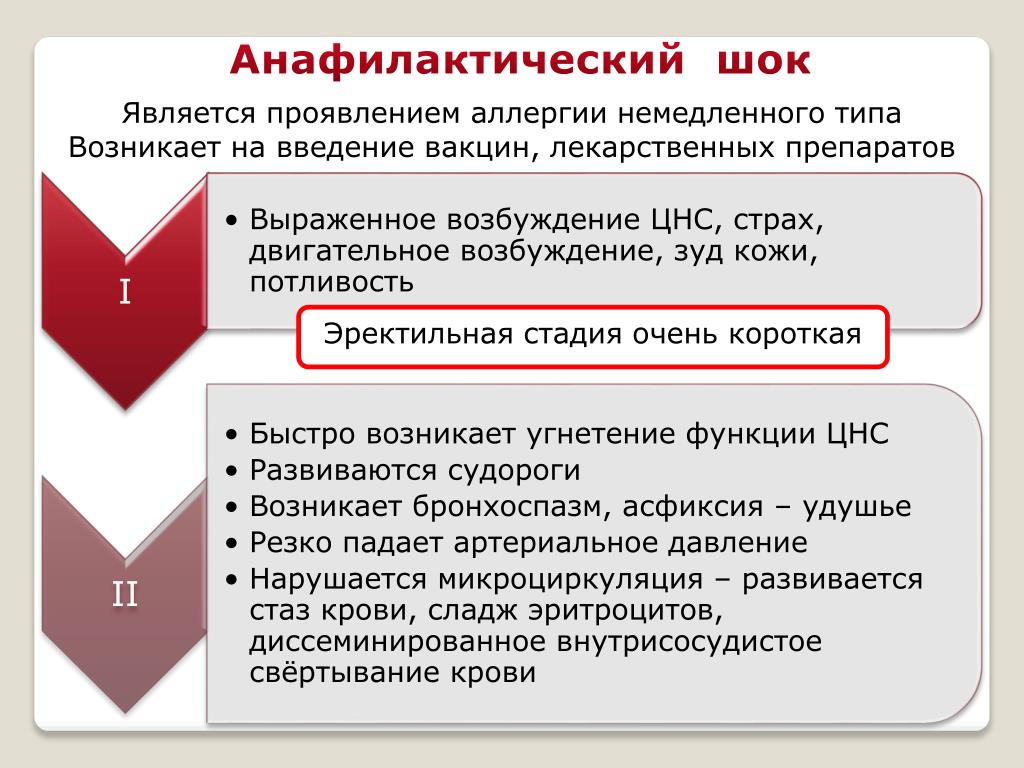 Анафилактический шок

Является проявлением аллергии немедленного типа
Возникает на введение вакцин, лекарственных препаратов

I

• Выраженное возбуждение ЦНС, страх, двигательное возбуждение, зуд кожи, потливость

Эректильная стадия очень короткая

II

• Быстро возникает угнетение функции ЦНС
• Развиваются судороги
• Возникает бронхоспазм, асфиксия – удушье
• Резко падает артериальное давление
• Нарушается микроциркуляция – развивается стаз крови, сладж эритроцитов, диссеминированное внутрисосудистое свёртывание крови